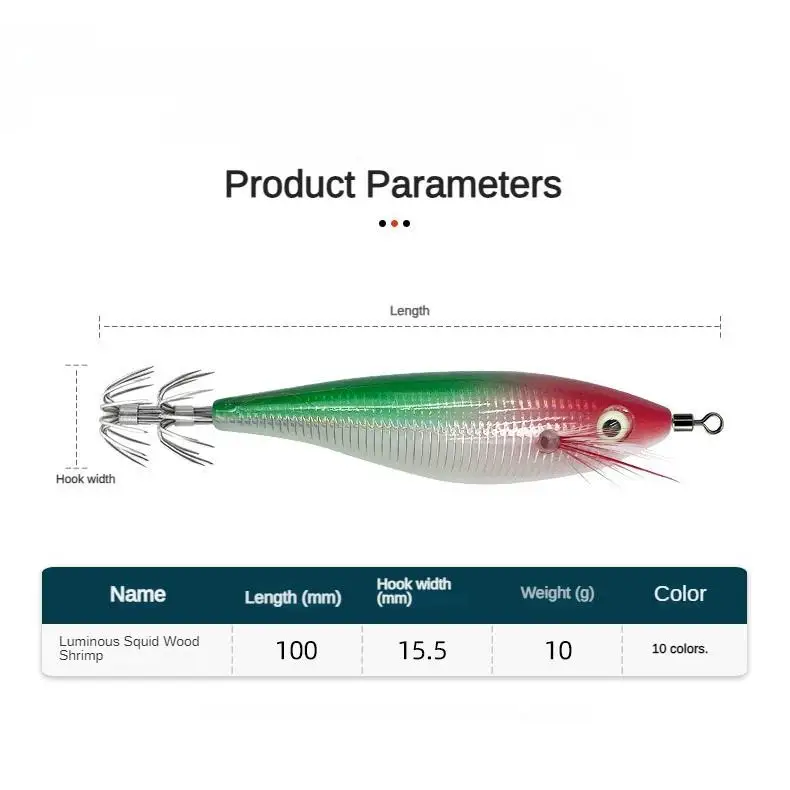 Product Parameters

Length

Hook width

| Name | Length (mm) | Hook width (mm) | Weight (g) | Color |
|---|---|---|---|---|
| Luminous Squid Wood Shrimp | 100 | 15.5 | 10 | 10 colors. |